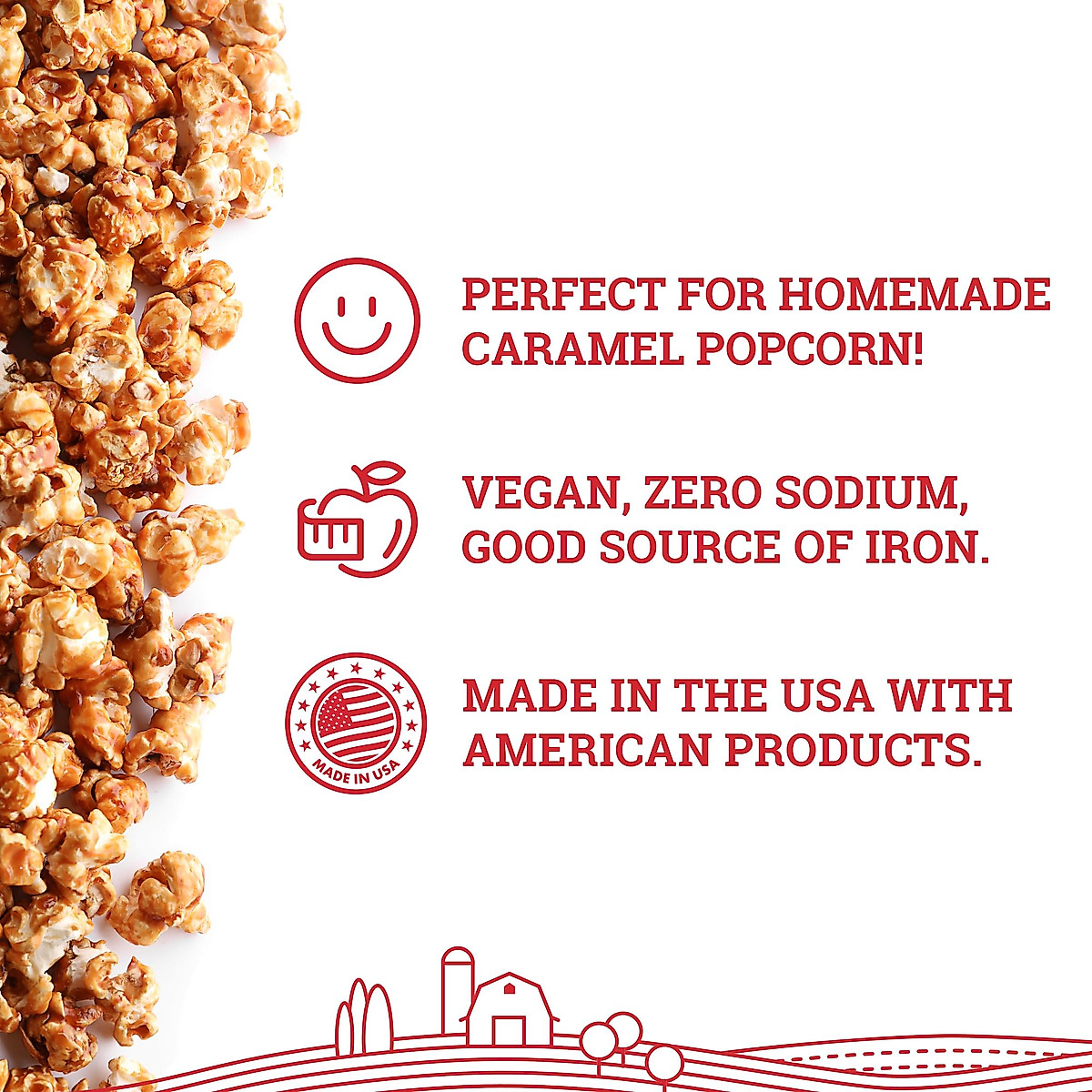 PERFECT FOR HOMEMADE CARAMEL POPCORN!

VEGAN, ZERO SODIUM, GOOD SOURCE OF IRON.

MADE IN USA

MADE IN THE USA WITH AMERICAN PRODUCTS.